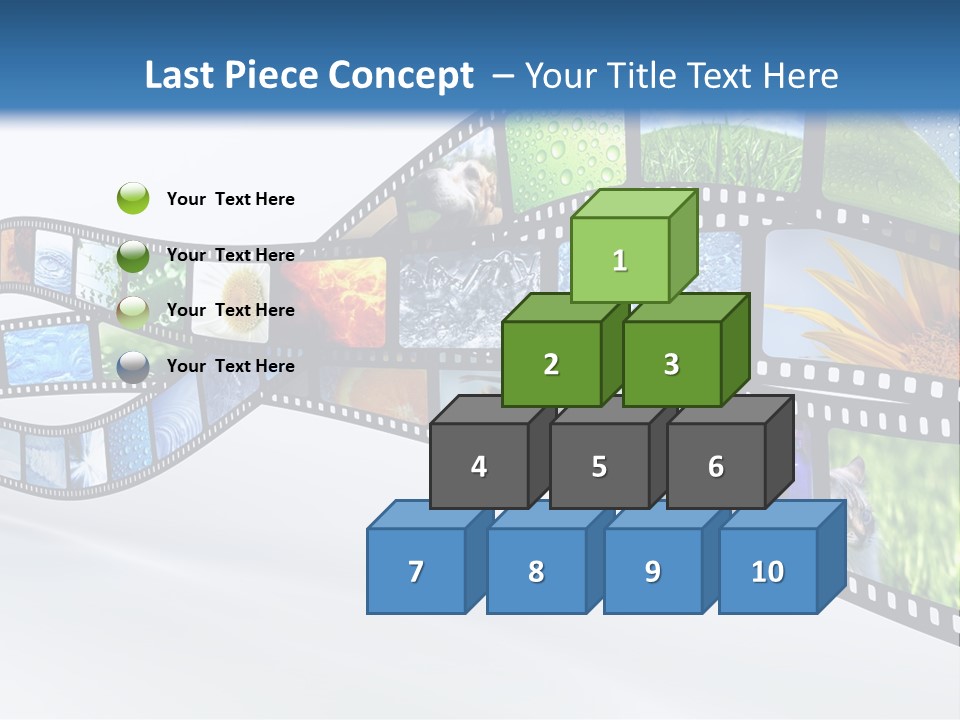 Last Piece Concept – Your Title Text Here

Your Text Here

Your Text Here

Your Text Here

Your Text Here

1

2

3

4

5

6

7

8

9

10